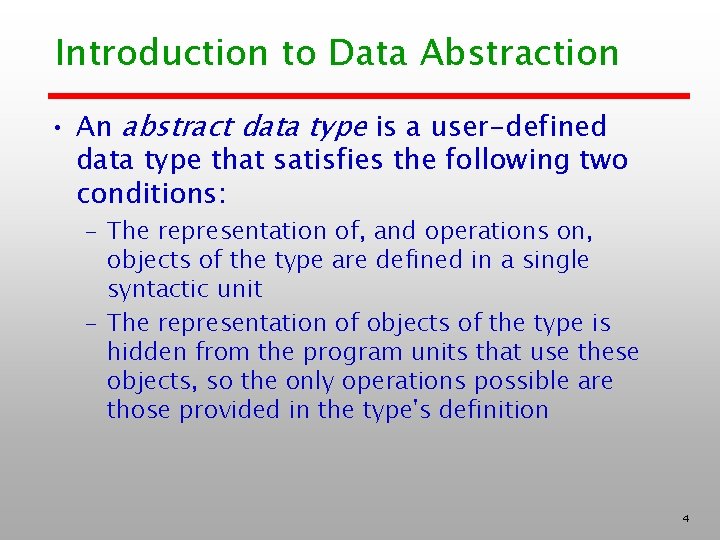 Introduction to Data Abstraction

• An abstract data type is a user-defined data type that satisfies the following two conditions:

- The representation of, and operations on, objects of the type are defined in a single syntactic unit
- The representation of objects of the type is hidden from the program units that use these objects, so the only operations possible are those provided in the type's definition

4